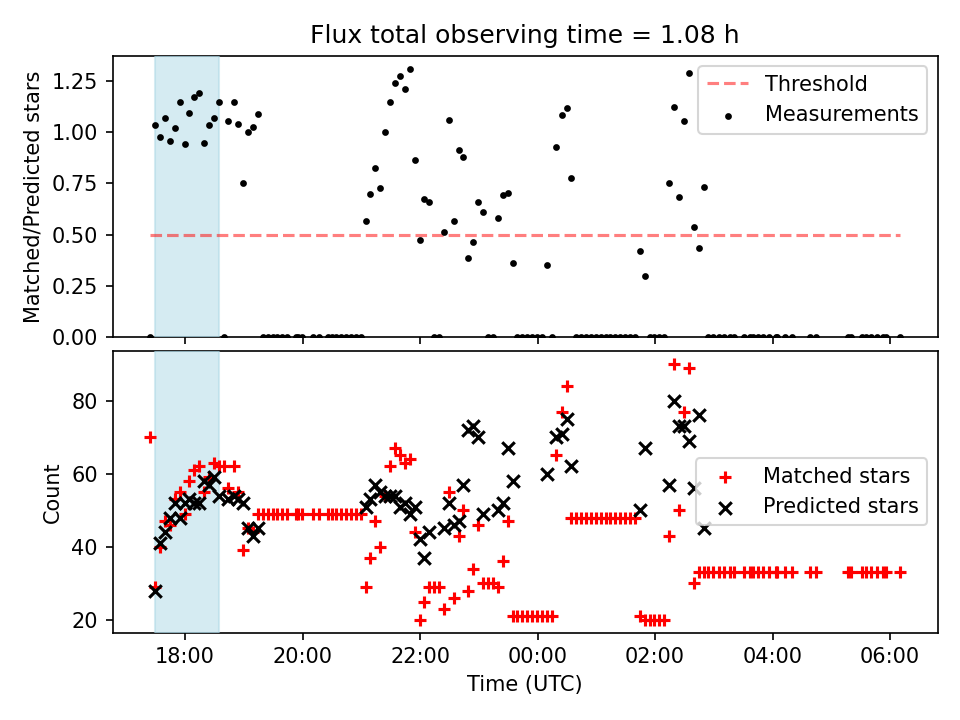 Flux total observing time = 1.08 h

Matched/Predicted stars

1.25
1.00
0.75
0.50
0.25
0.00

Threshold
Measurements

Count

80
60
40
20

Matched stars
Predicted stars

18:00
20:00
22:00
00:00
02:00
04:00
06:00

Time (UTC)